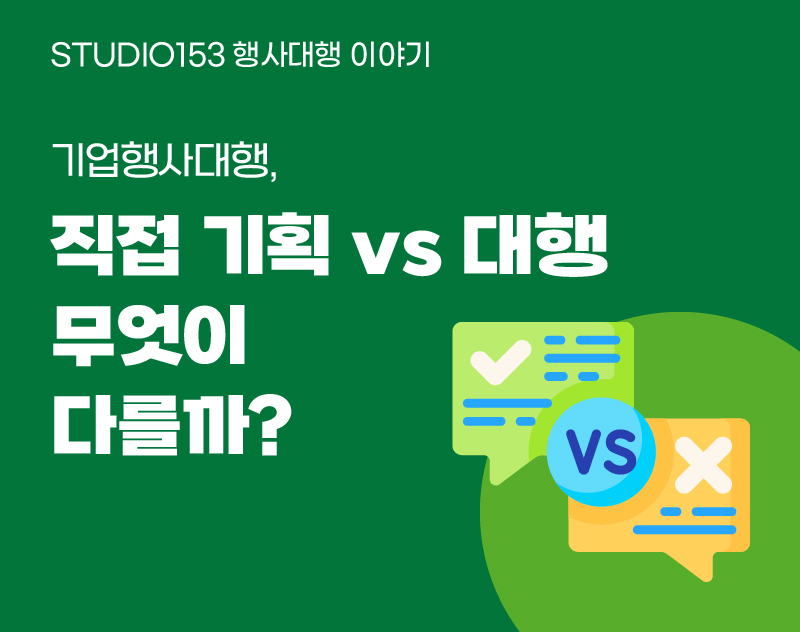 STUDIO153 행사대행 이야기

기업행사대행,

직접 기획 vs 대행
무엇이
다를까?

VS